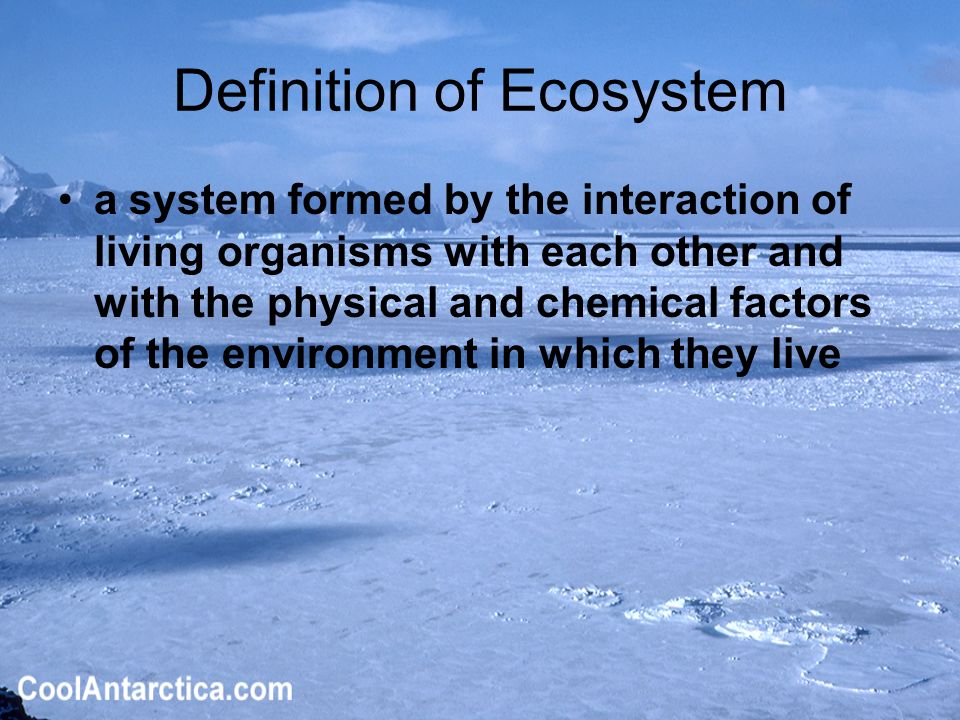 Definition of Ecosystem

• a system formed by the interaction of living organisms with each other and with the physical and chemical factors of the environment in which they live

CoolAntarctica.com